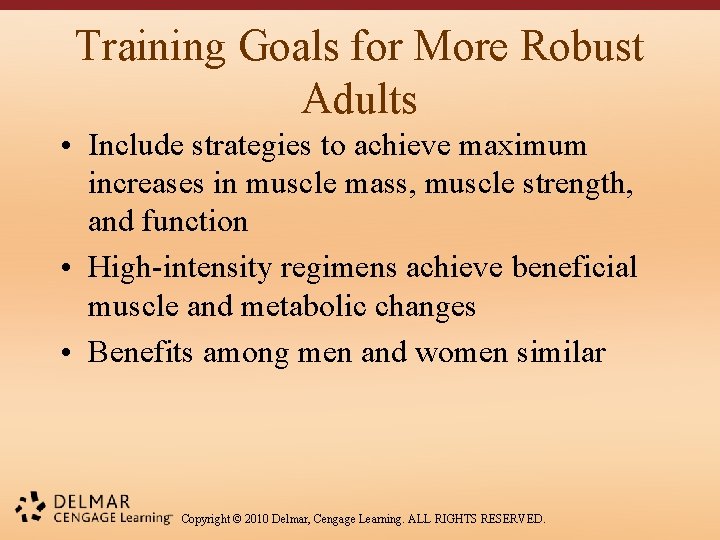 Training Goals for More Robust Adults

• Include strategies to achieve maximum increases in muscle mass, muscle strength, and function

• High-intensity regimens achieve beneficial muscle and metabolic changes

• Benefits among men and women similar

DELMAR
CENGAGE Learning™ Copyright © 2010 Delmar, Cengage Learning. ALL RIGHTS RESERVED.